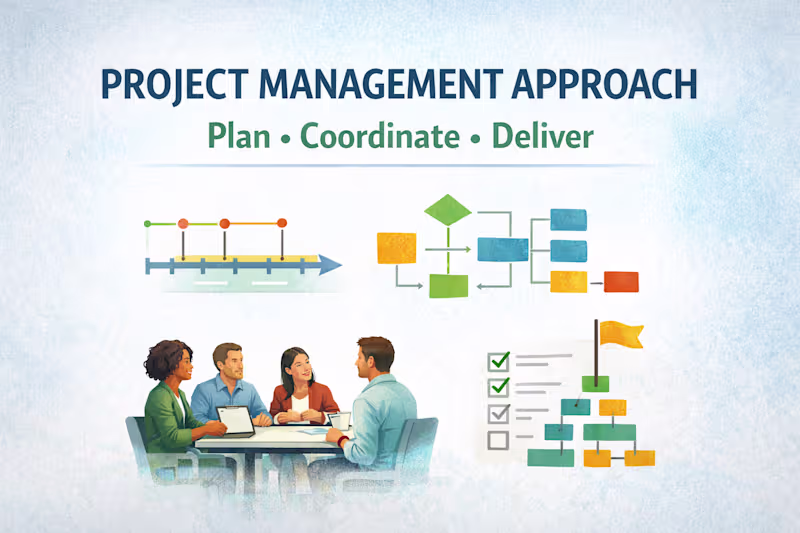 PROJECT MANAGEMENT APPROACH

Plan • Coordinate • Deliver